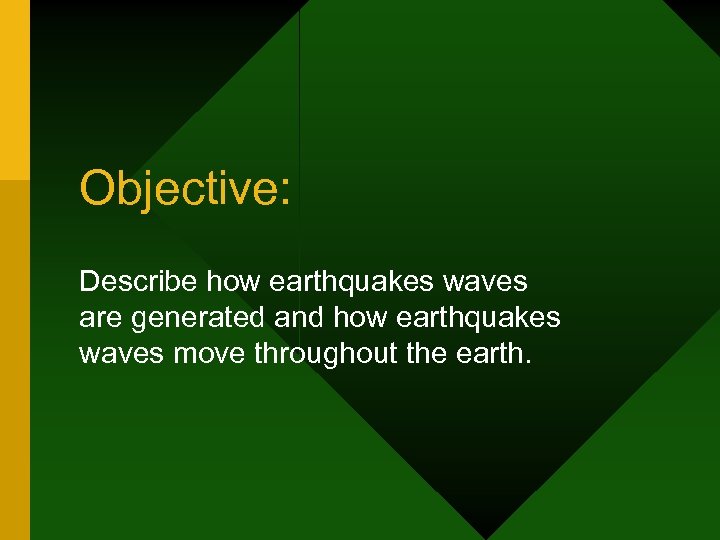 Objective:

Describe how earthquakes waves are generated and how earthquakes waves move throughout the earth.